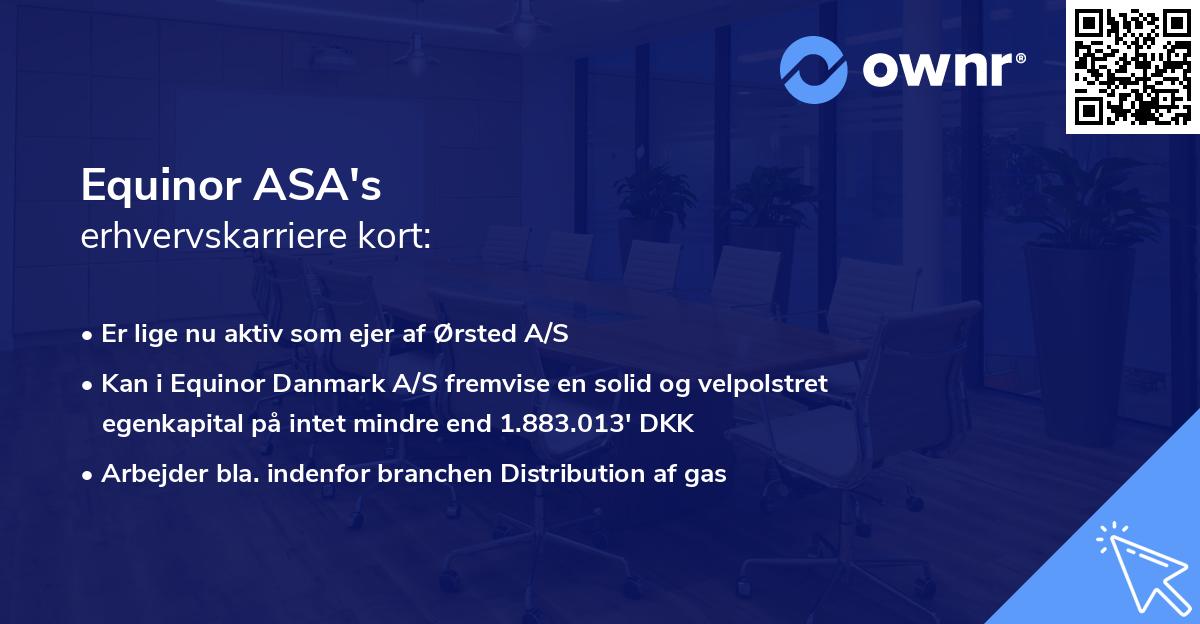 ownr®

Equinor ASA's
erhvervskarriere kort:

• Er lige nu aktiv som ejer af Ørsted A/S
• Kan i Equinor Danmark A/S fremvise en solid og velpolstret egenkapital på intet mindre end 1.883.013' DKK
• Arbejder bla. indenfor branchen Distribution af gas